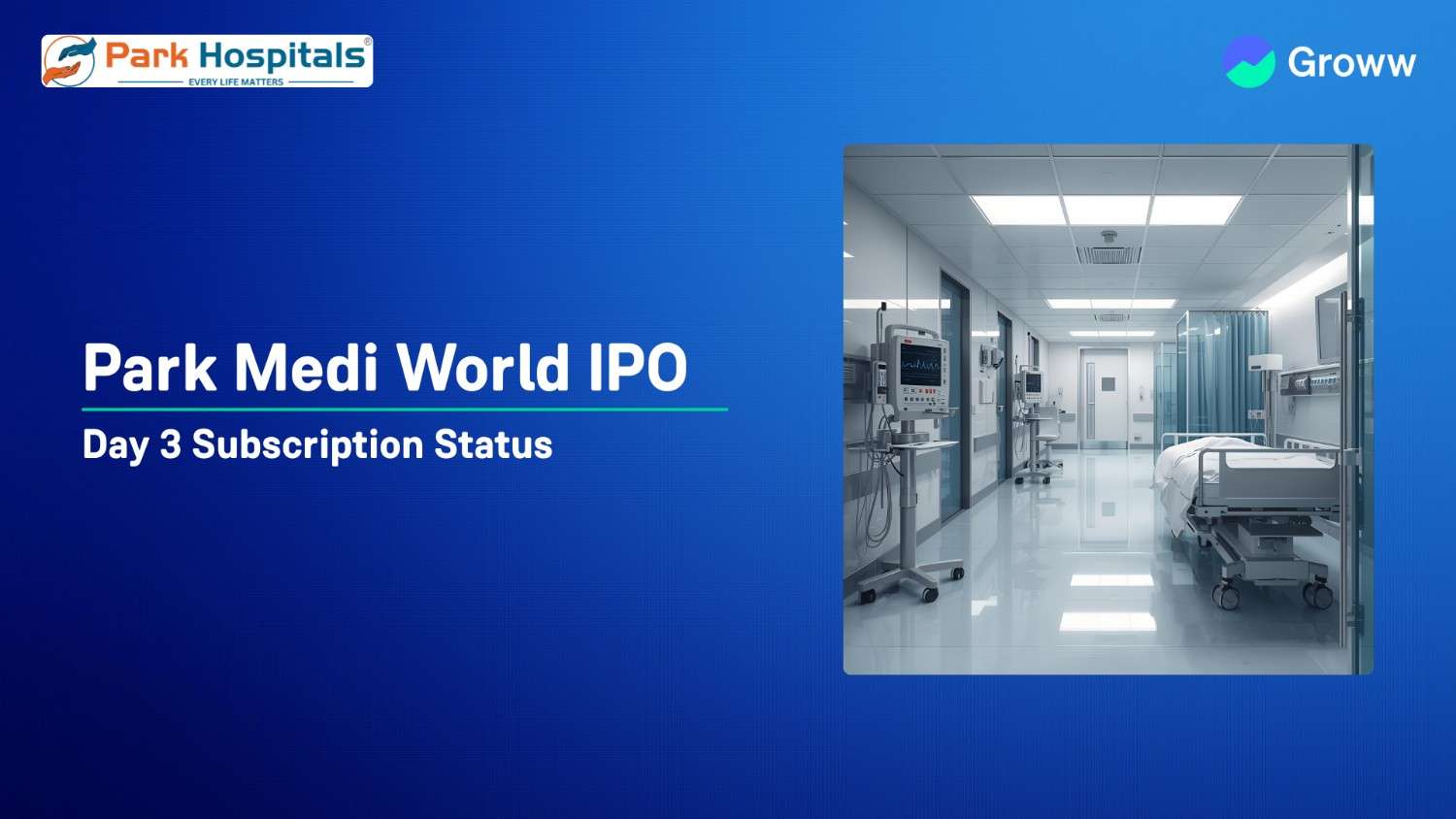 Park Hospitals®
EVERY LIFE MATTERS

Groww

Park Medi World IPO

Day 3 Subscription Status